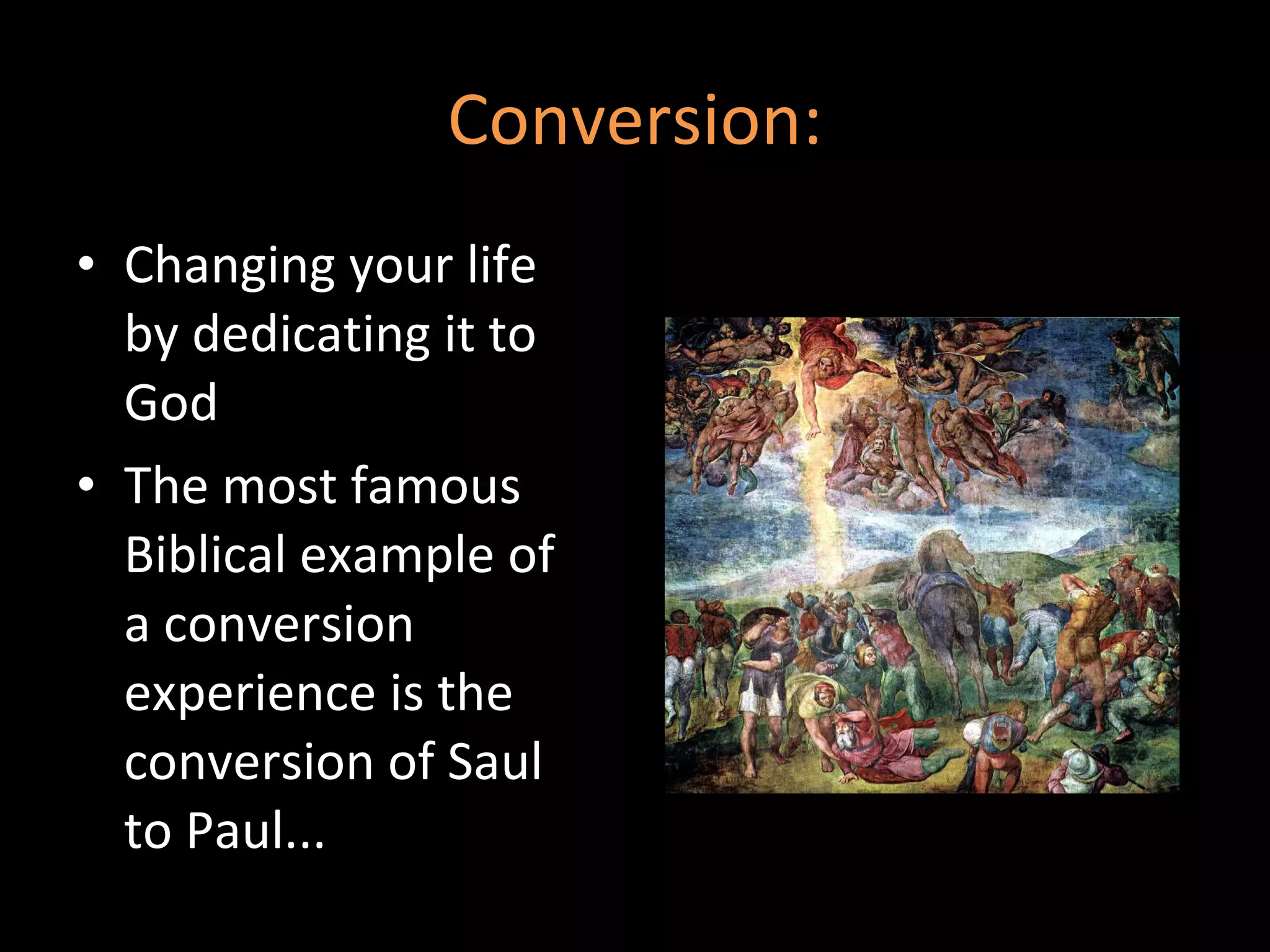 Conversion:

• Changing your life by dedicating it to God

• The most famous Biblical example of a conversion experience is the conversion of Saul to Paul...